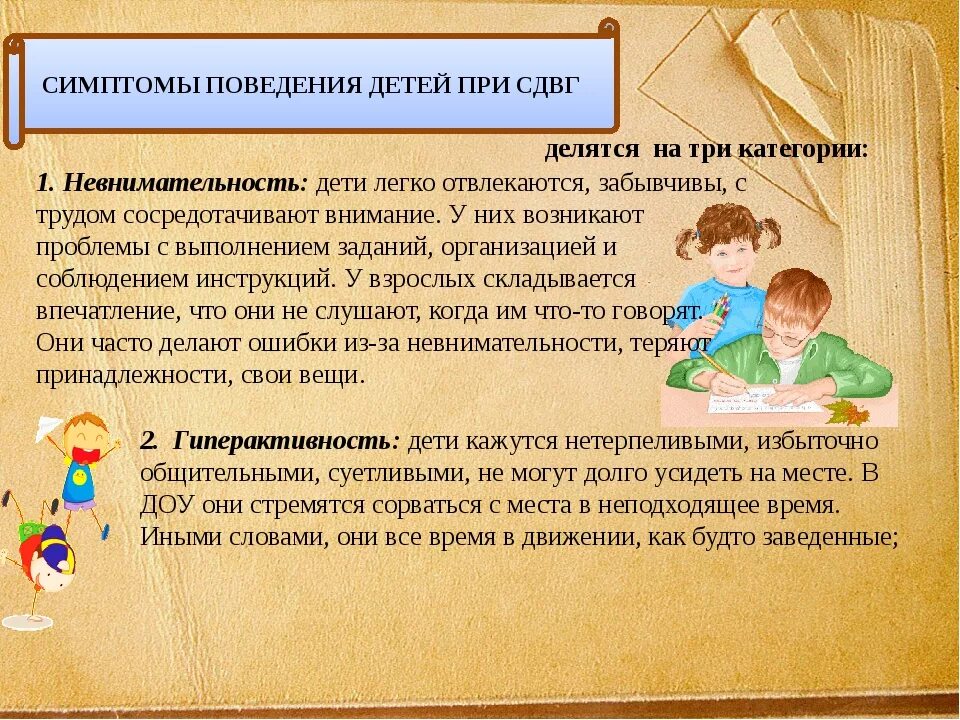 СИМПТОМЫ ПОВЕДЕНИЯ ДЕТЕЙ ПРИ СДВГ

делятся на три категории:

1. Невнимательность: дети легко отвлекаются, забывчивы, с трудом сосредотачивают внимание. У них возникают проблемы с выполнением заданий, организацией и соблюдением инструкций. У взрослых складывается впечатление, что они не слушают, когда им что-то говорят. Они часто делают ошибки из-за невнимательности, теряют принадлежности, свои вещи.

2. Гиперактивность: дети кажутся нетерпеливыми, избыточно общительными, суетливыми, не могут долго усидеть на месте. В ДОУ они стремятся сорваться с места в неподходящее время. Иными словами, они все время в движении, как будто заведенные;